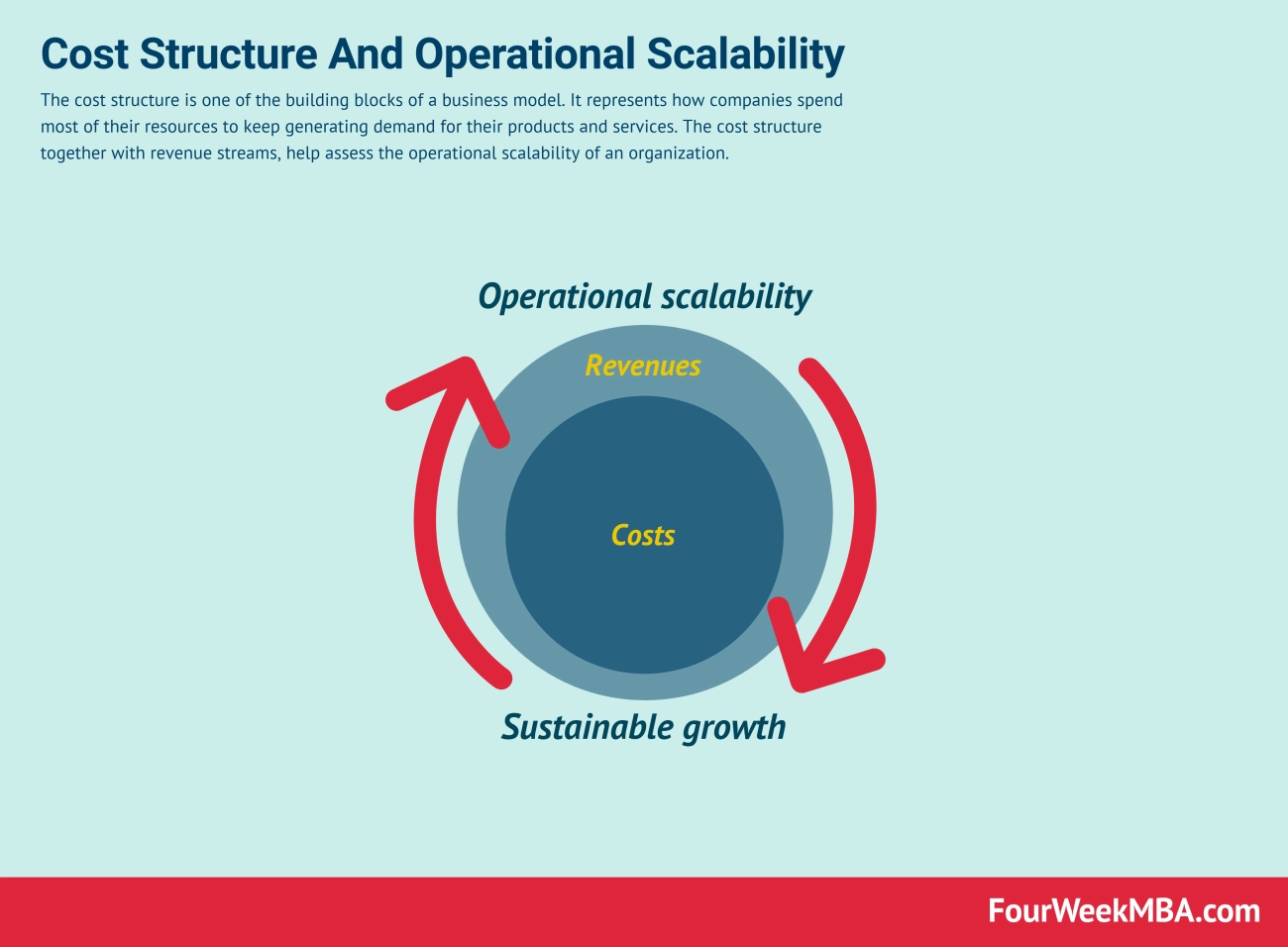 Cost Structure And Operational Scalability

The cost structure is one of the building blocks of a business model. It represents how companies spend most of their resources to keep generating demand for their products and services. The cost structure together with revenue streams, help assess the operational scalability of an organization.

Operational scalability

Revenues

Costs

Sustainable growth

FourWeekMBA.com